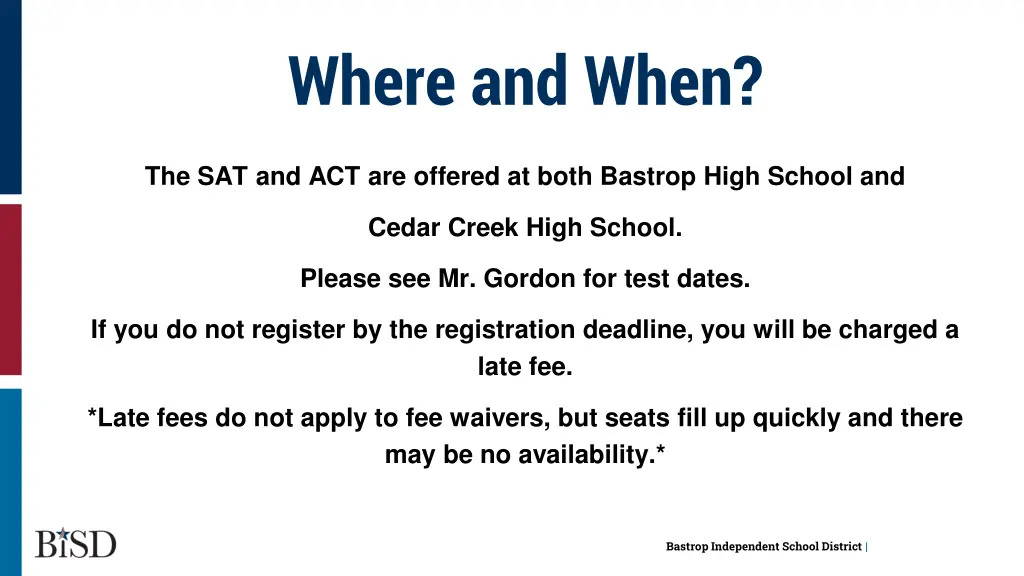 Where and When?

The SAT and ACT are offered at both Bastrop High School and

Cedar Creek High School.

Please see Mr. Gordon for test dates.

If you do not register by the registration deadline, you will be charged a late fee.

*Late fees do not apply to fee waivers, but seats fill up quickly and there may be no availability.*

BISD

Bastrop Independent School District |